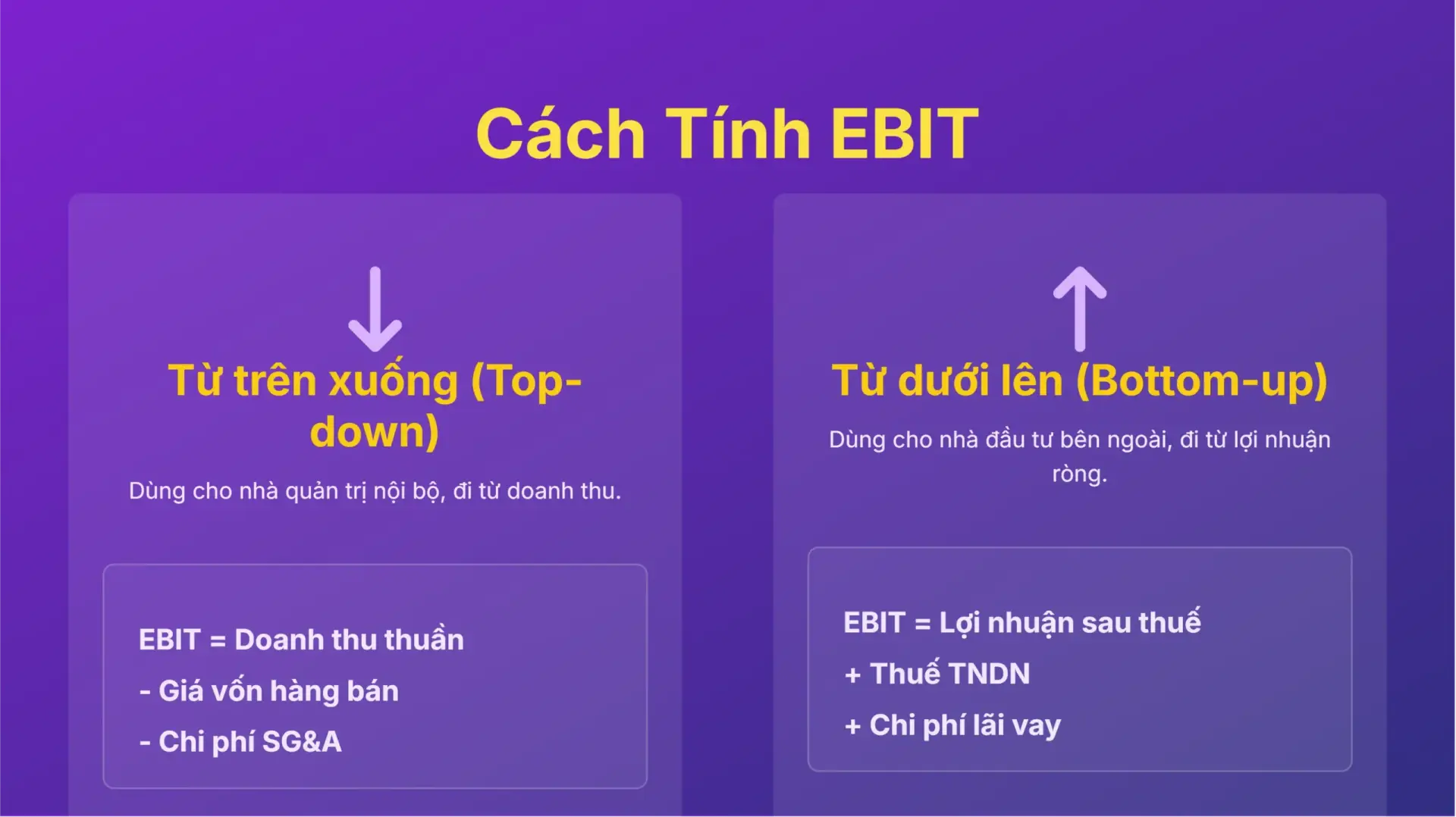 Cách Tính EBIT

Từ trên xuống (Top-down)

Dùng cho nhà quản trị nội bộ, đi từ doanh thu.

EBIT = Doanh thu thuần
- Giá vốn hàng bán
- Chi phí SG&A

Từ dưới lên (Bottom-up)

Dùng cho nhà đầu tư bên ngoài, đi từ lợi nhuận ròng.

EBIT = Lợi nhuận sau thuế
+ Thuế TNDN
+ Chi phí lãi vay